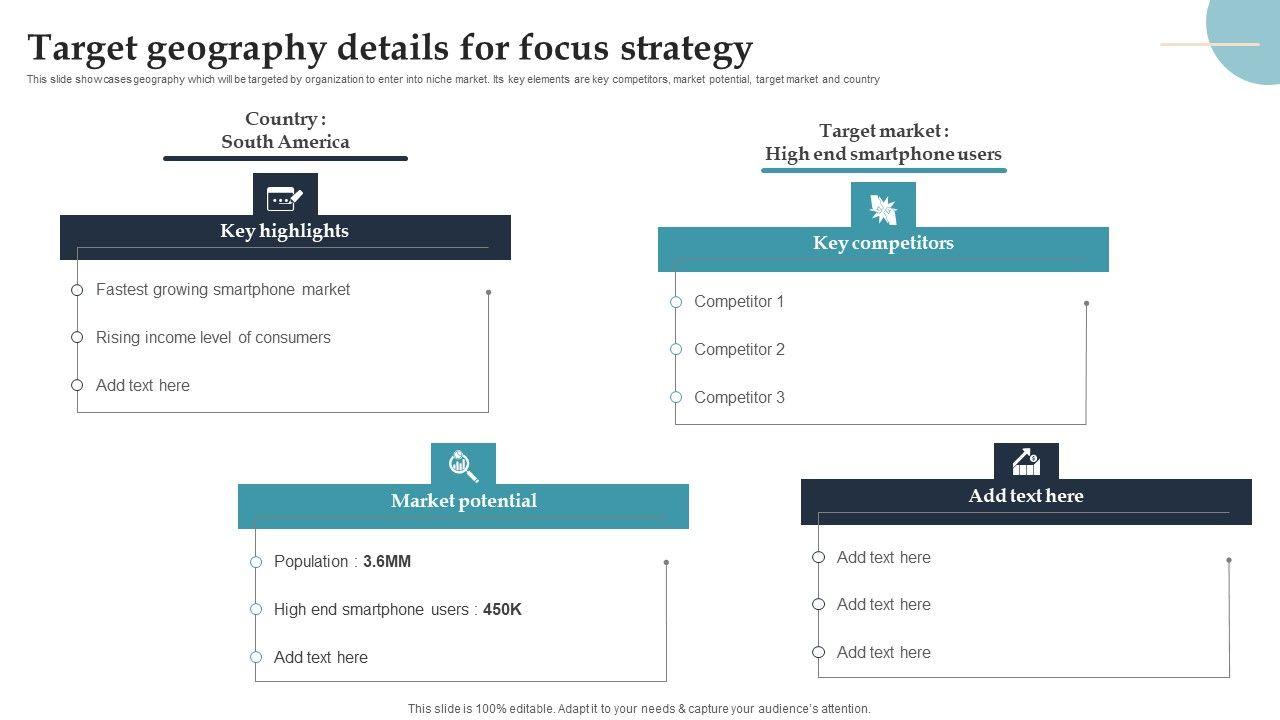 Target geography details for focus strategy

This slide showcases geography which will be targeted by organization to enter into niche market. Its key elements are key competitors, market potential, target market and country

Country : South America

Key highlights

Fastest growing smartphone market

Rising income level of consumers

Add text here

Target market : High end smartphone users

Key competitors

Competitor 1

Competitor 2

Competitor 3

Market potential

Population : 3.6MM

High end smartphone users : 450K

Add text here

Add text here

Add text here

Add text here

Add text here

This slide is 100% editable. Adapt it to your needs & capture your audience's attention.